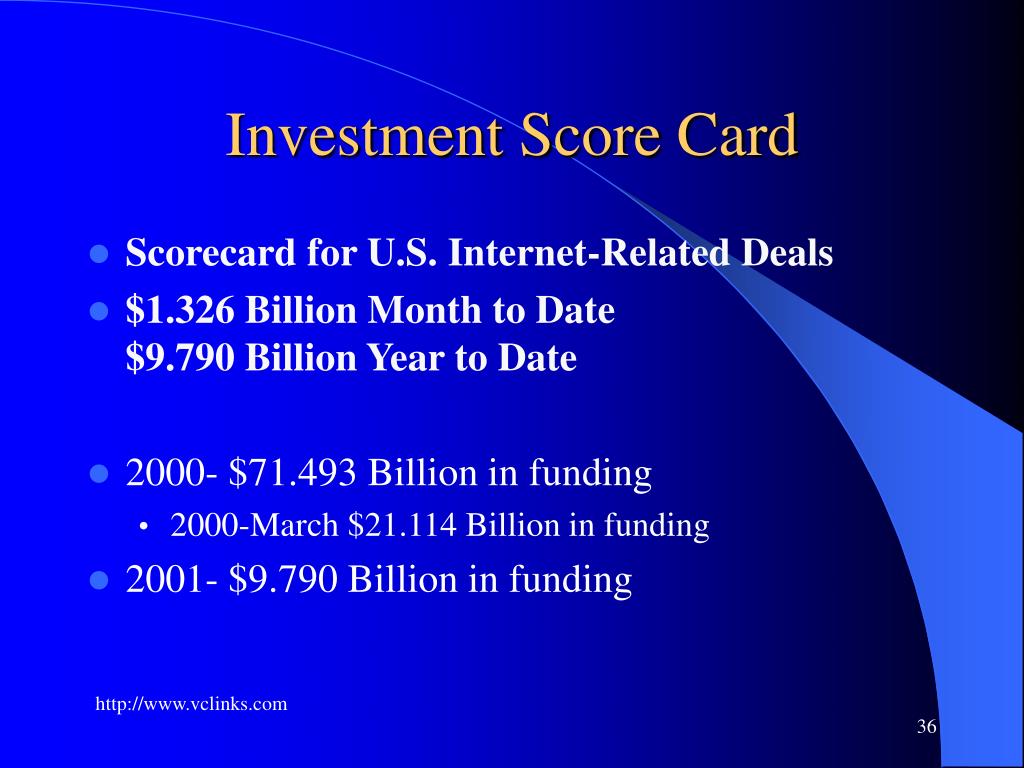 Investment Score Card

- Scorecard for U.S. Internet-Related Deals
- \$1.326 Billion Month to Date
\$9.790 Billion Year to Date

- 2000- \$71.493 Billion in funding
  - 2000-March \$21.114 Billion in funding
- 2001- \$9.790 Billion in funding

http://www.vclinks.com

36